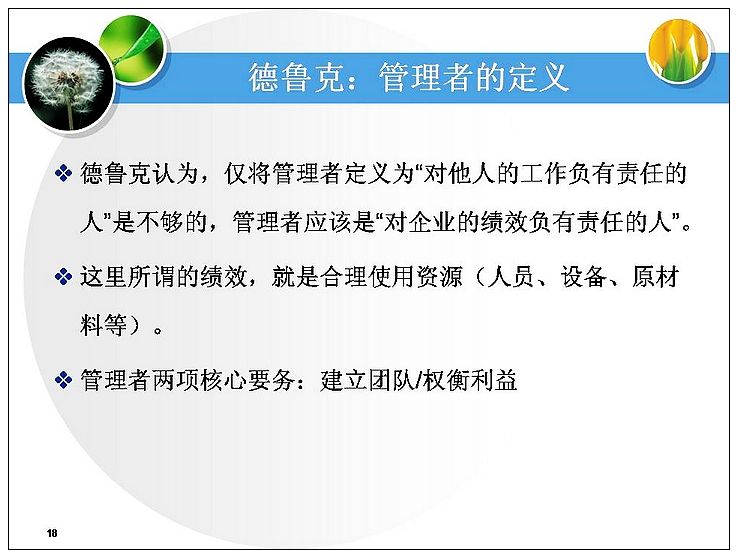 德鲁克：管理者的定义

❖ 德鲁克认为，仅将管理者定义为“对他人的工作负有责任的人”是不够的，管理者应该是“对企业的绩效负有责任的人”。

❖ 这里所谓的绩效，就是合理使用资源（人员、设备、原材料等）。

❖ 管理者两项核心要务：建立团队/权衡利益

18